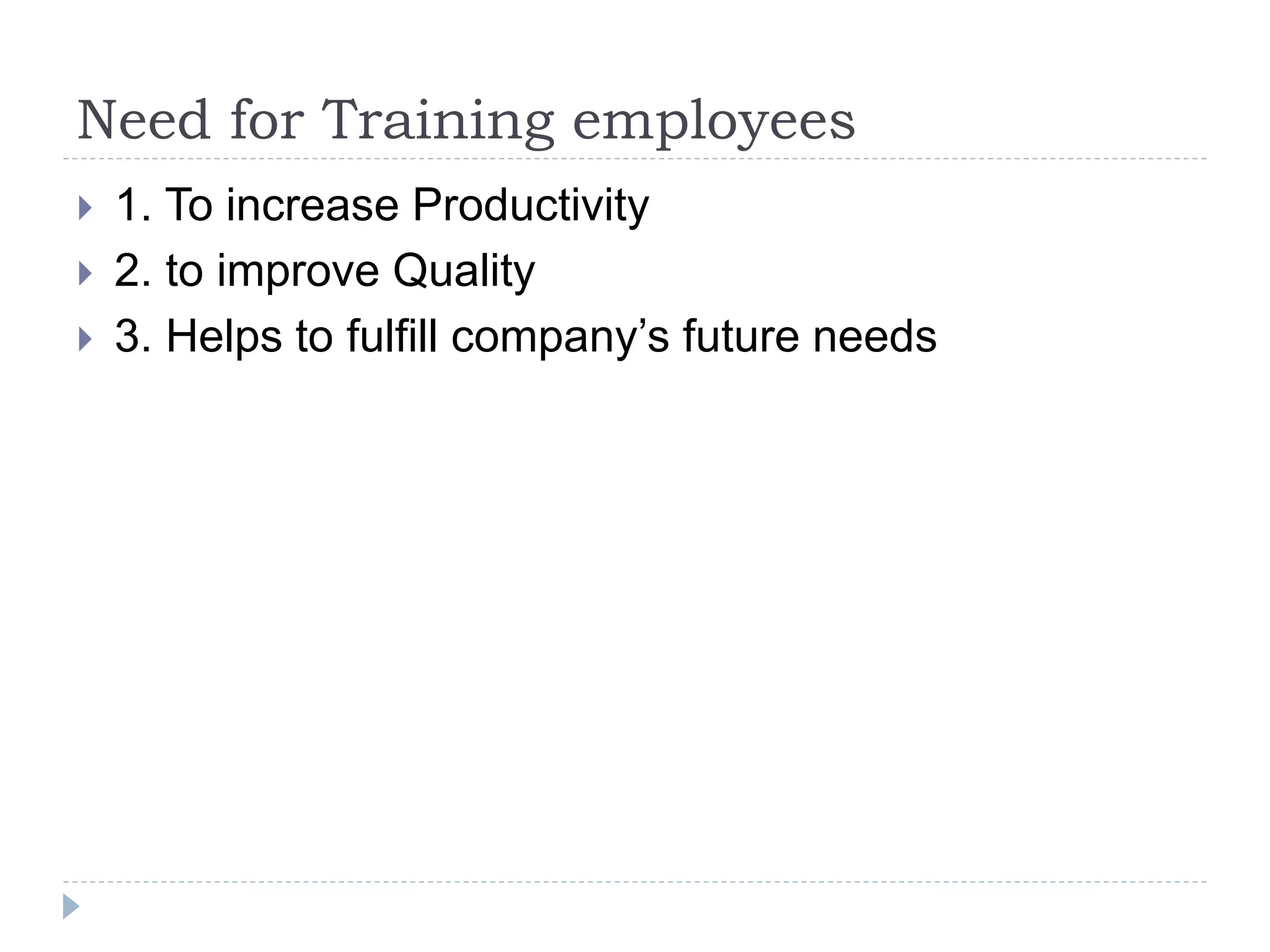 Need for Training employees

1. To increase Productivity

2. to improve Quality

3. Helps to fulfill company’s future needs